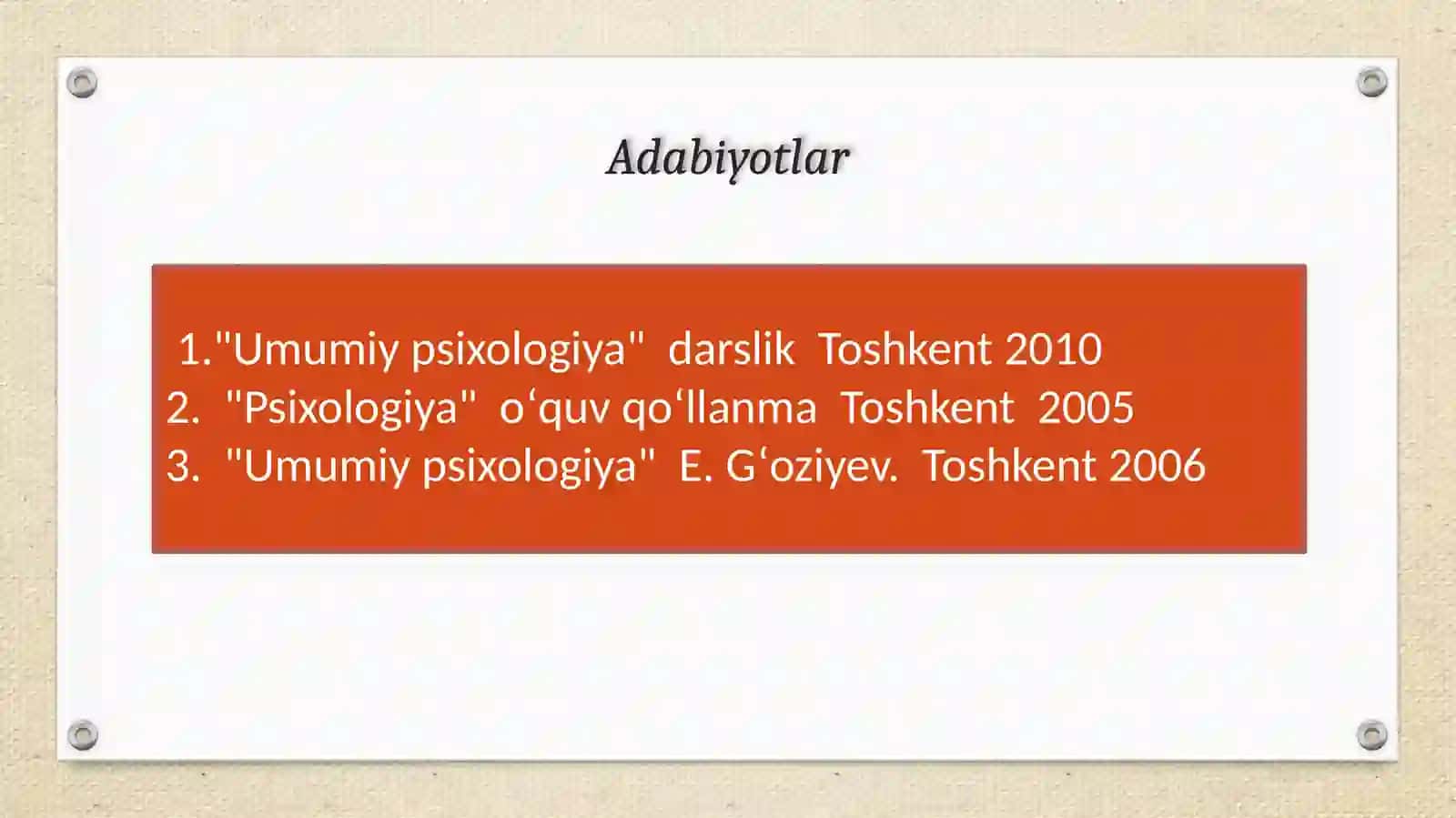 Adabiyotlar

1."Umumiy psixologiya" darslik Toshkent 2010
2. "Psixologiya" o'quv qo'llanma Toshkent 2005
3. "Umumiy psixologiya" E. G'oziyev. Toshkent 2006